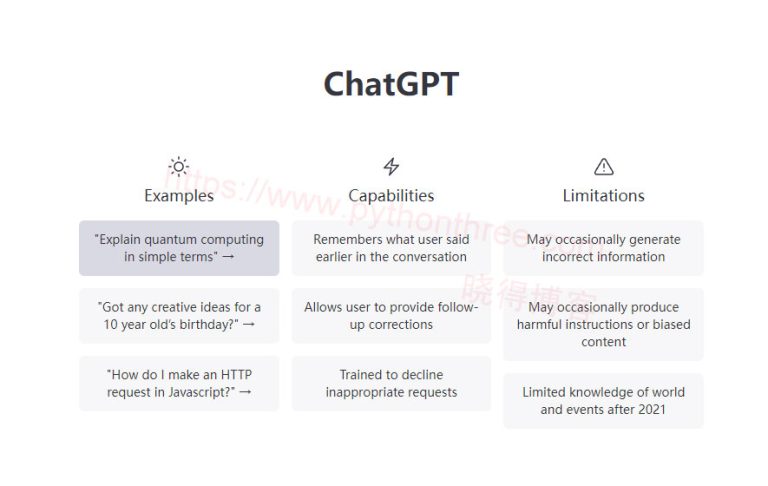 ChatGPT

Examples

"Explain quantum computing in simple terms" →

"Got any creative ideas for a 10 year old's birthday?" →

"How do I make an HTTP request in Javascript?" →

Capabilities

Remembers what user said earlier in the conversation

Allows user to provide follow-up corrections

Trained to decline inappropriate requests

Limitations

May occasionally generate incorrect information

May occasionally produce harmful instructions or biased content

Limited knowledge of world and events after 2021

https://www.pythonthree.com
晓得博客